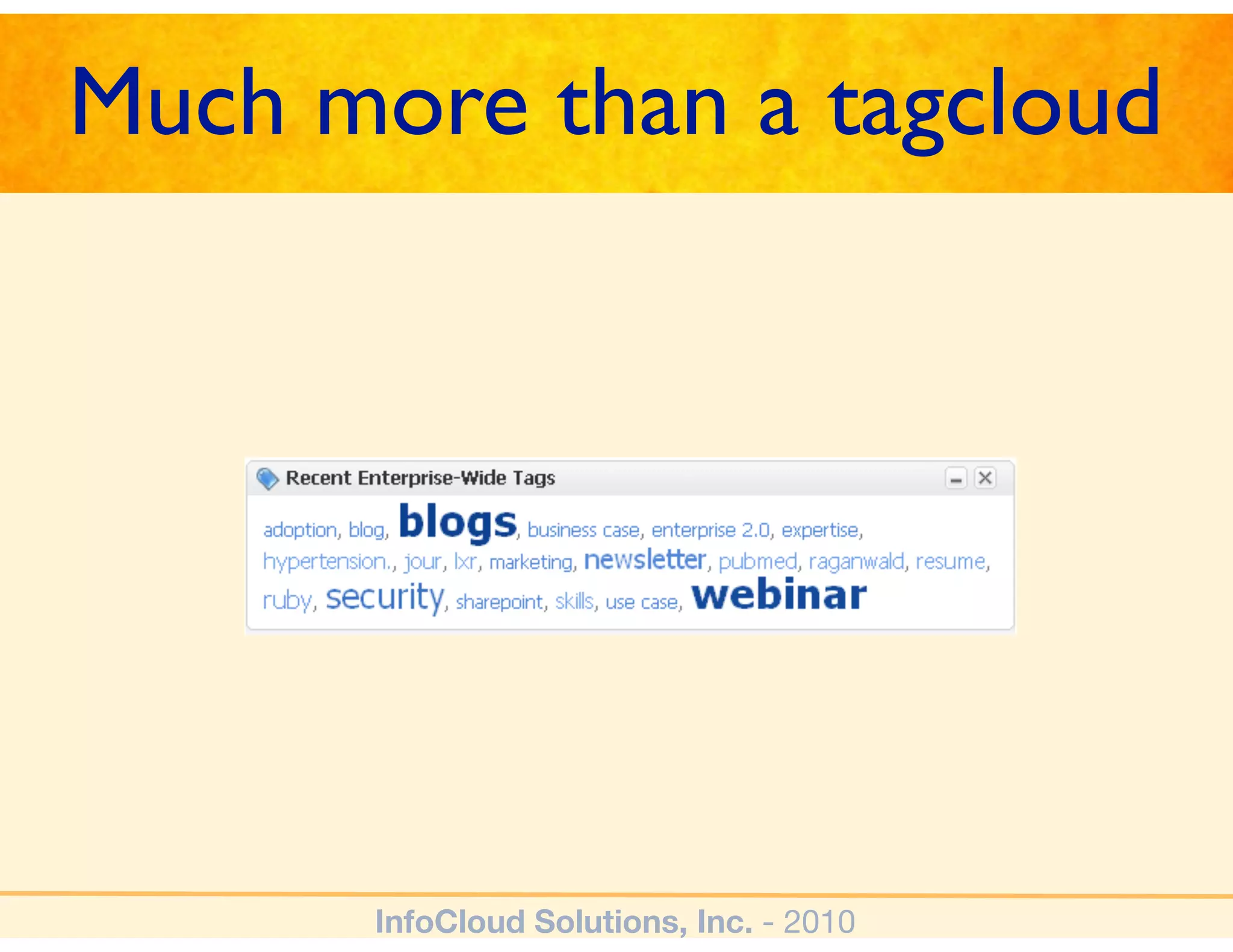 Much more than a tagcloud

Recent Enterprise-Wide Tags

adoption, blog, blogs, business case, enterprise 2.0, expertise, hypertension., jour, lxr, marketing, newsletter, pubmed, raganwald, resume, ruby, security, sharepoint, skills, use case, webinar

InfoCloud Solutions, Inc. - 2010